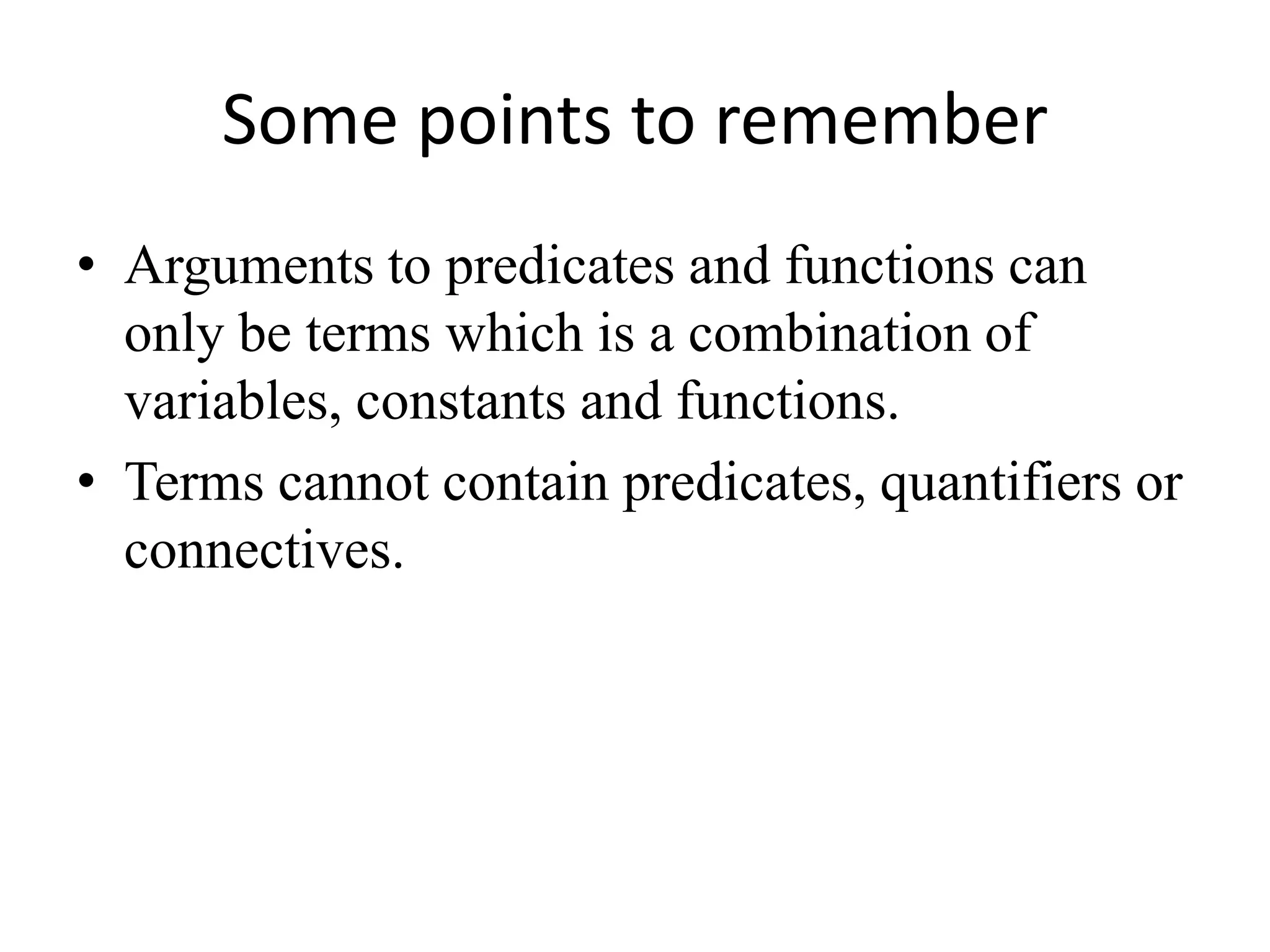 Some points to remember

• Arguments to predicates and functions can only be terms which is a combination of variables, constants and functions.

• Terms cannot contain predicates, quantifiers or connectives.